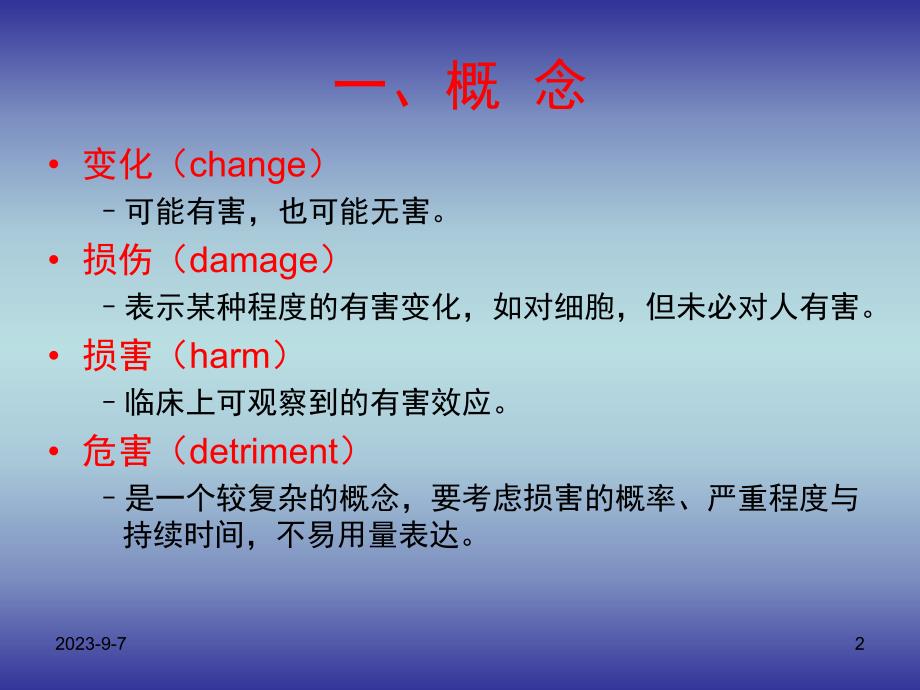 一、概 念

• 变化（change）
 – 可能有害，也可能无害。
• 损伤（damage）
 – 表示某种程度的有害变化，如对细胞，但未必对人有害。
• 损害（harm）
 – 临床上可观察到的有害效应。
• 危害（detriment）
 – 是一个较复杂的概念，要考虑损害的概率、严重程度与持续时间，不易用量表达。

2023-9-7

2